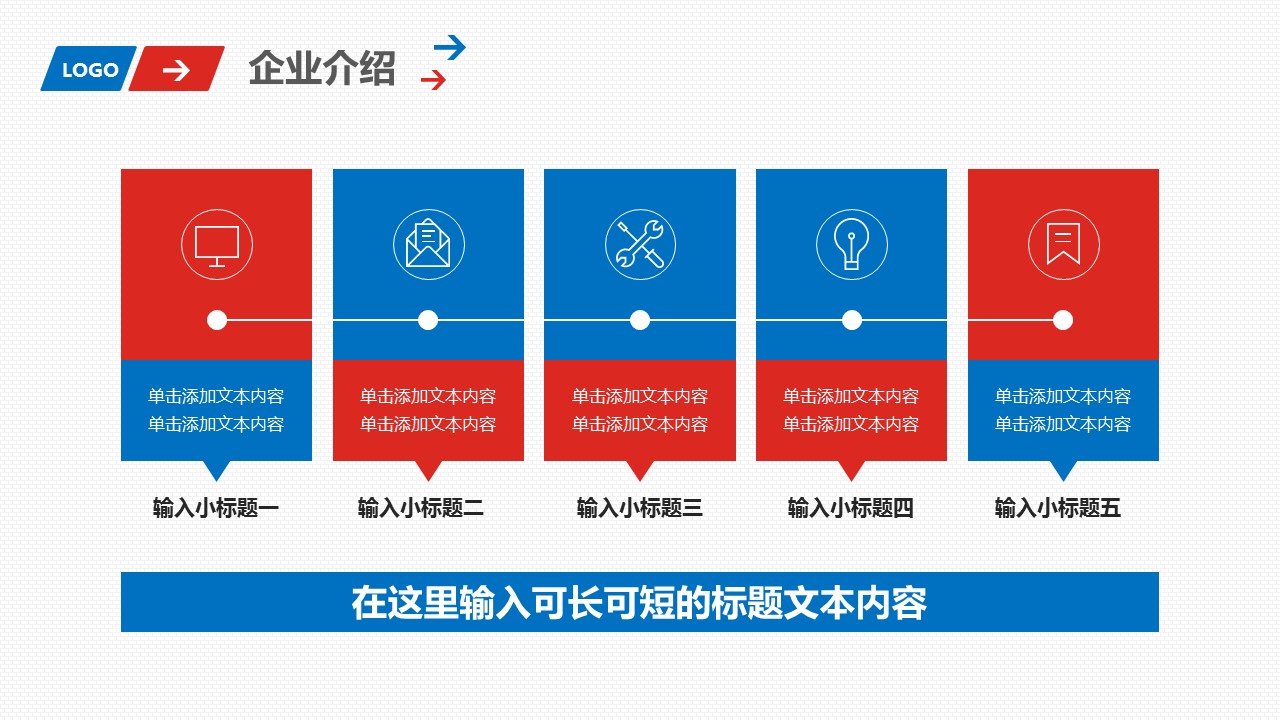 LOGO

企业介绍

单击添加文本内容
单击添加文本内容

输入小标题一

单击添加文本内容
单击添加文本内容

输入小标题二

单击添加文本内容
单击添加文本内容

输入小标题三

单击添加文本内容
单击添加文本内容

输入小标题四

单击添加文本内容
单击添加文本内容

输入小标题五

在这里输入可长可短的标题文本内容